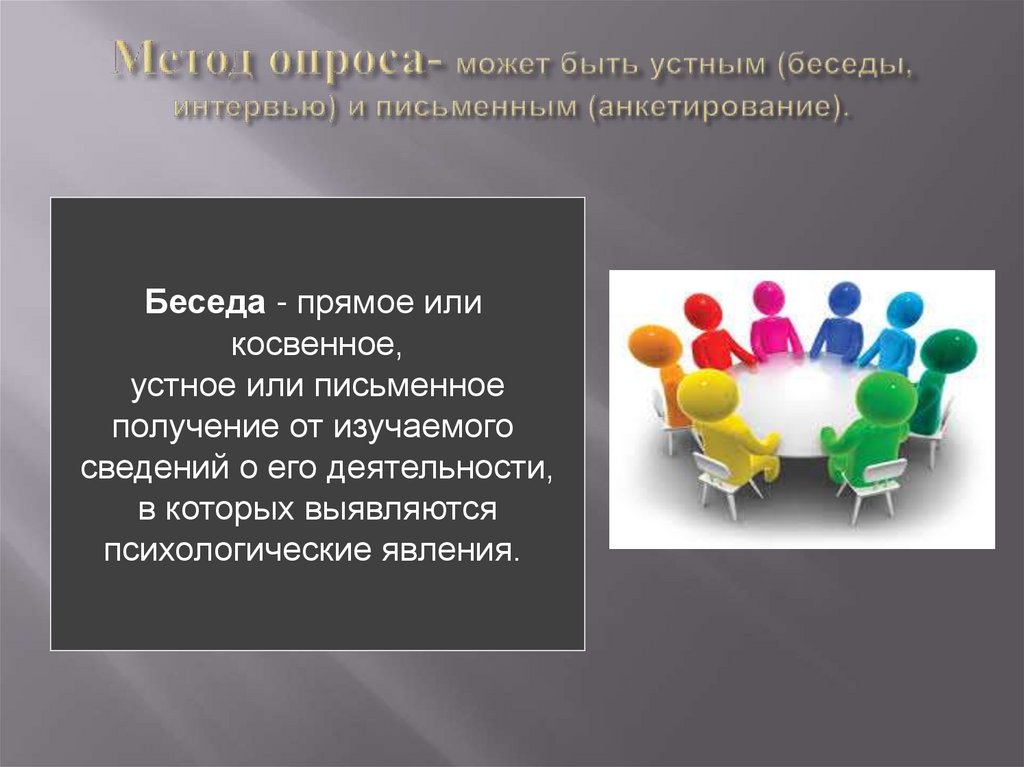 Метод опроса- может быть устным (беседы, интервью) и письменным (анкетирование).

Беседа - прямое или косвенное, устное или письменное получение от изучаемого сведений о его деятельности, в которых выявляются психологические явления.